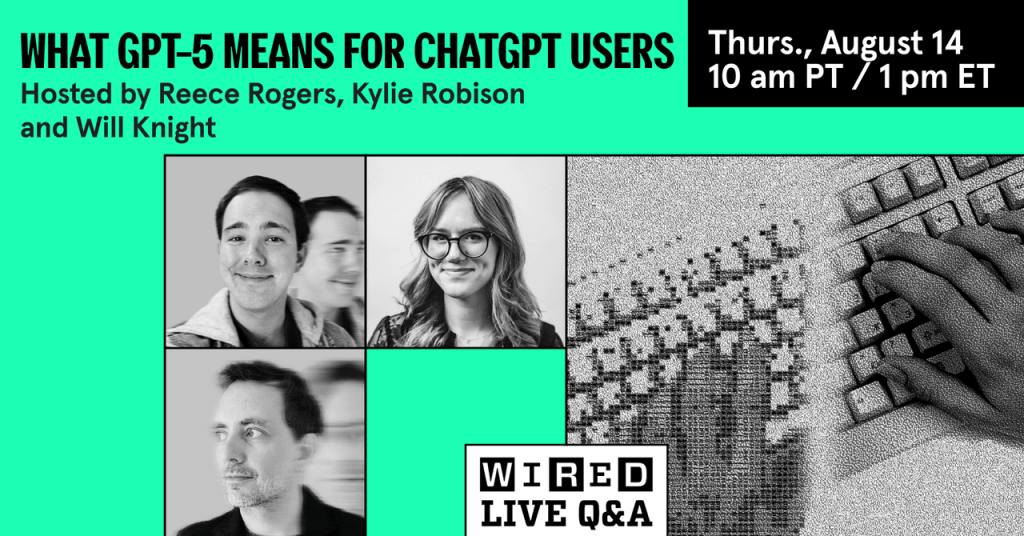 WHAT GPT-5 MEANS FOR CHATGPT USERS
Hosted by Reece Rogers, Kylie Robison and Will Knight

Thurs., August 14
10 am PT / 1 pm ET

WIRED
LIVE Q&A